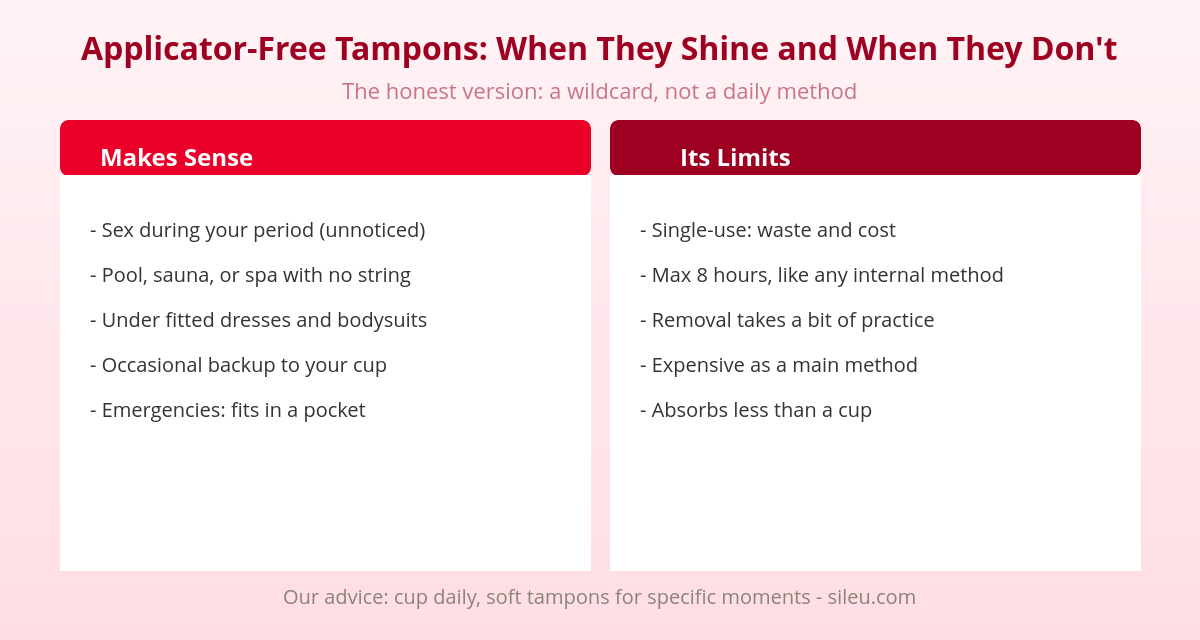 Applicator-Free Tampons: When They Shine and When They Don't

The honest version: a wildcard, not a daily method

Makes Sense

- Sex during your period (unnoticed)
- Pool, sauna, or spa with no string
- Under fitted dresses and bodysuits
- Occasional backup to your cup
- Emergencies: fits in a pocket

Its Limits

- Single-use: waste and cost
- Max 8 hours, like any internal method
- Removal takes a bit of practice
- Expensive as a main method
- Absorbs less than a cup

Our advice: cup daily, soft tampons for specific moments - sileu.com